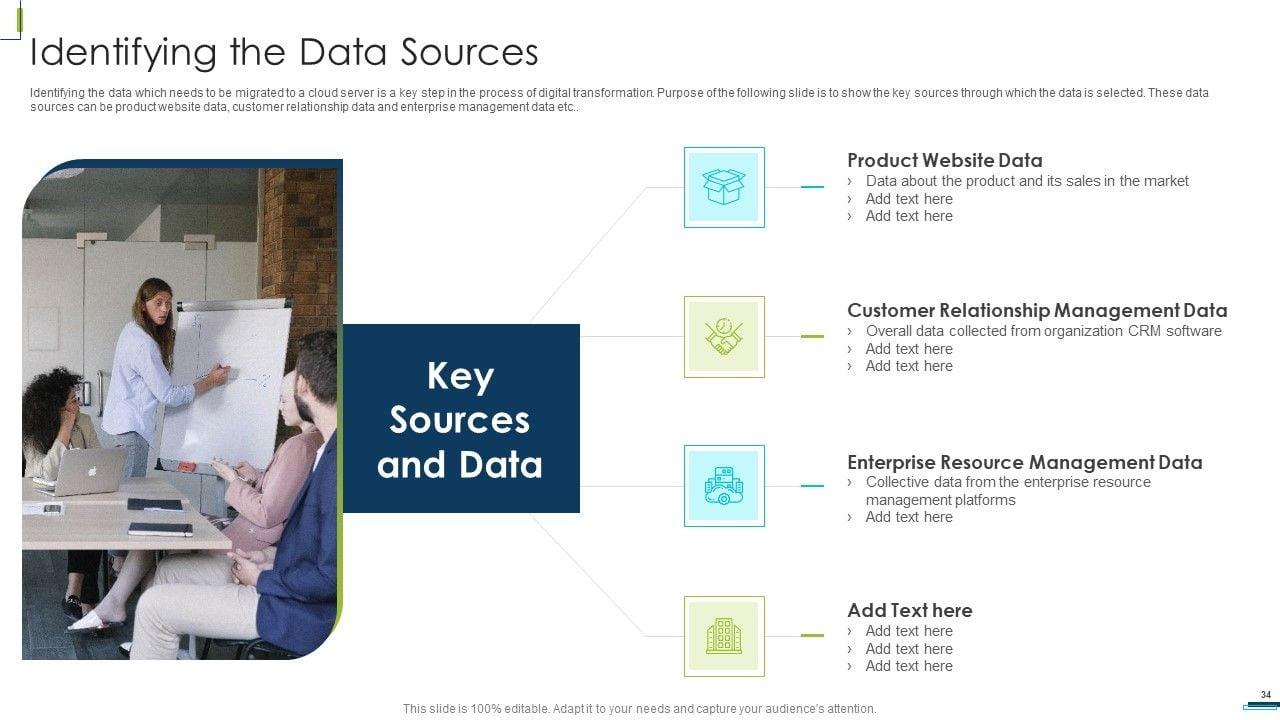 Identifying the Data Sources

Identifying the data which needs to be migrated to a cloud server is a key step in the process of digital transformation. Purpose of the following slide is to show the key sources through which the data is selected. These data sources can be product website data, customer relationship data and enterprise management data etc..

Key Sources and Data

Product Website Data
› Data about the product and its sales in the market
› Add text here
› Add text here

Customer Relationship Management Data
› Overall data collected from organization CRM software
› Add text here
› Add text here

Enterprise Resource Management Data
› Collective data from the enterprise resource management platforms
› Add text here

Add Text here
› Add text here
› Add text here
› Add text here

This slide is 100% editable. Adapt it to your needs and capture your audience's attention.

34